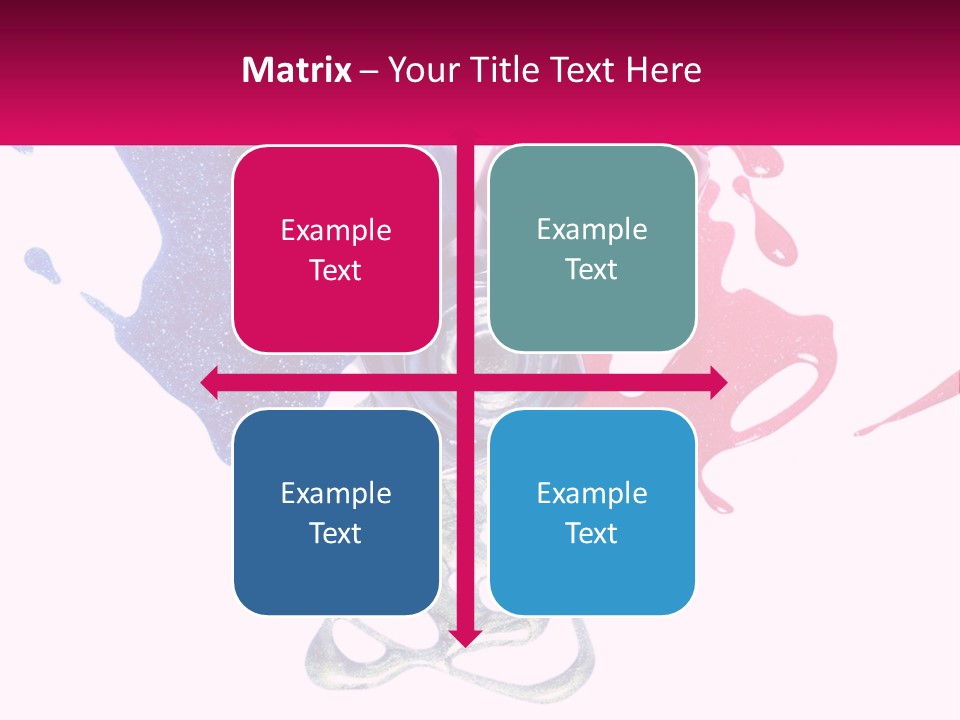 Matrix – Your Title Text Here

Example Text

Example Text

Example Text

Example Text